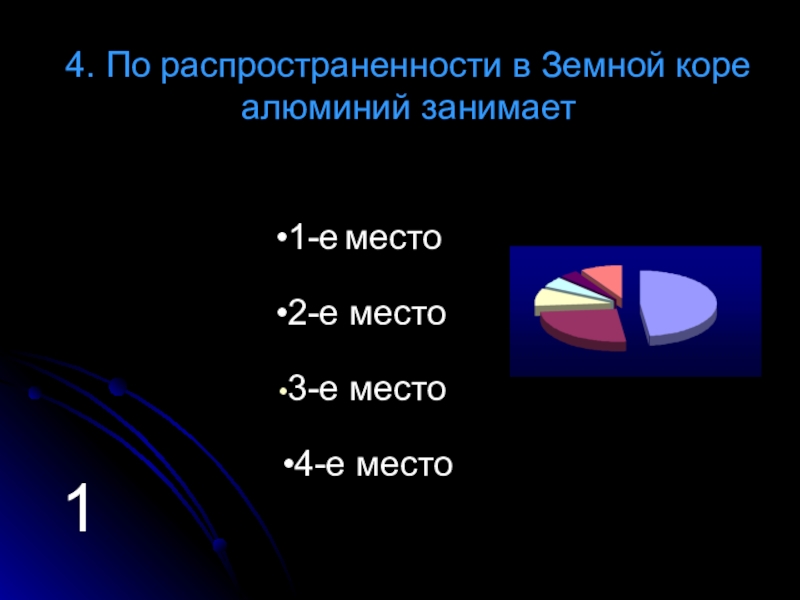 4. По распространенности в Земной коре алюминий занимает

•1-е место

•2-е место

•3-е место

•4-е место

1